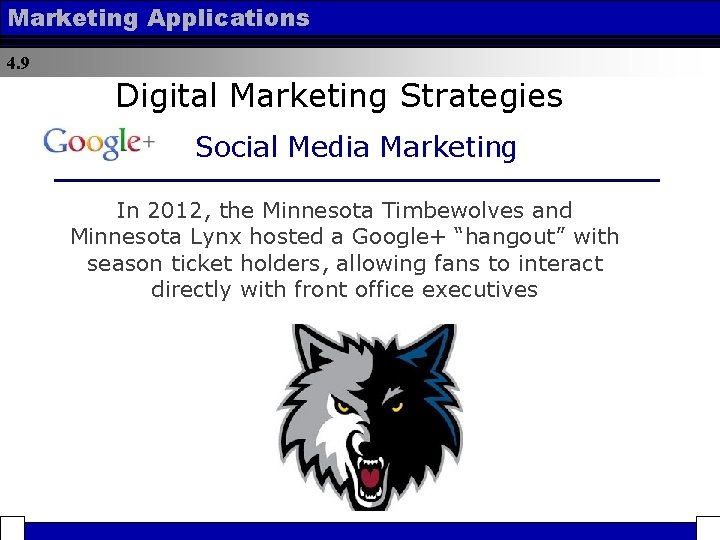 Marketing Applications

4.9

Digital Marketing Strategies

Google+

Social Media Marketing

In 2012, the Minnesota Timbewolves and Minnesota Lynx hosted a Google+ “hangout” with season ticket holders, allowing fans to interact directly with front office executives